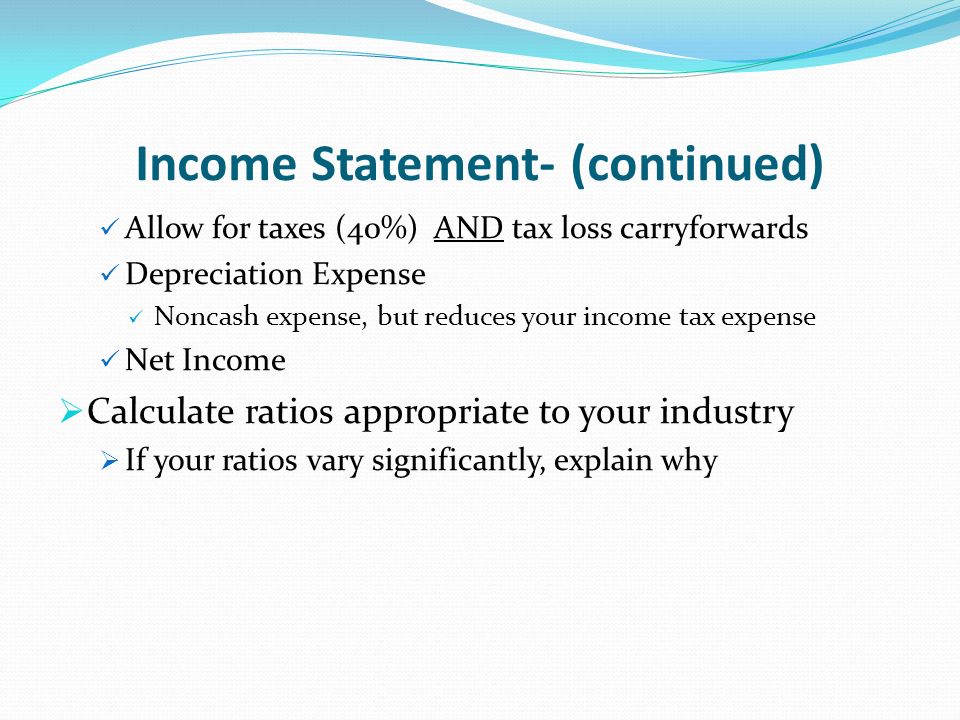 Income Statement- (continued)

✓ Allow for taxes (40%) AND tax loss carryforwards
✓ Depreciation Expense
✓ Noncash expense, but reduces your income tax expense
✓ Net Income

➢ Calculate ratios appropriate to your industry
➢ If your ratios vary significantly, explain why